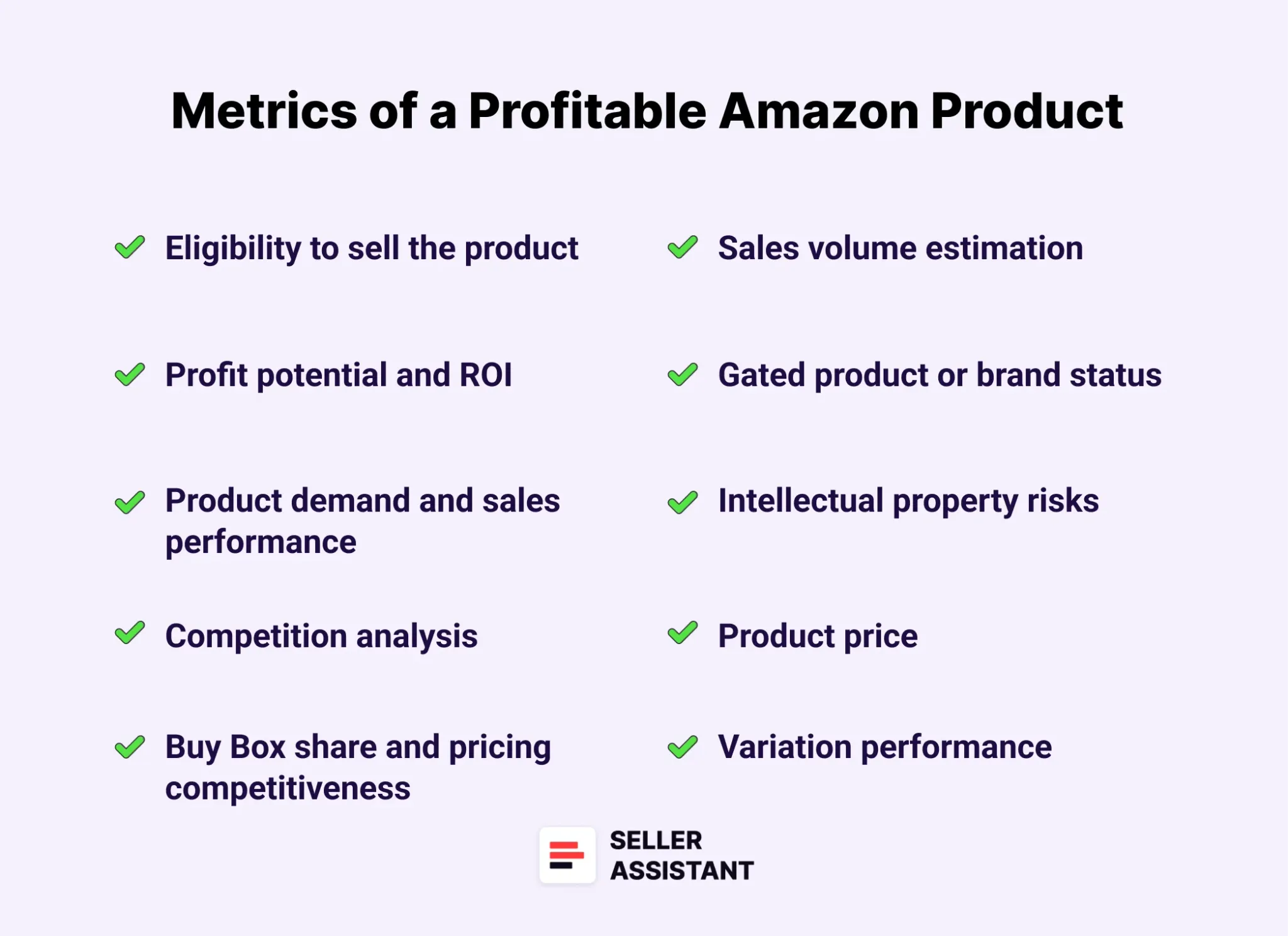 Metrics of a Profitable Amazon Product

Eligibility to sell the product

Profit potential and ROI

Product demand and sales performance

Competition analysis

Buy Box share and pricing competitiveness

Sales volume estimation

Gated product or brand status

Intellectual property risks

Product price

Variation performance

SELLER ASSISTANT